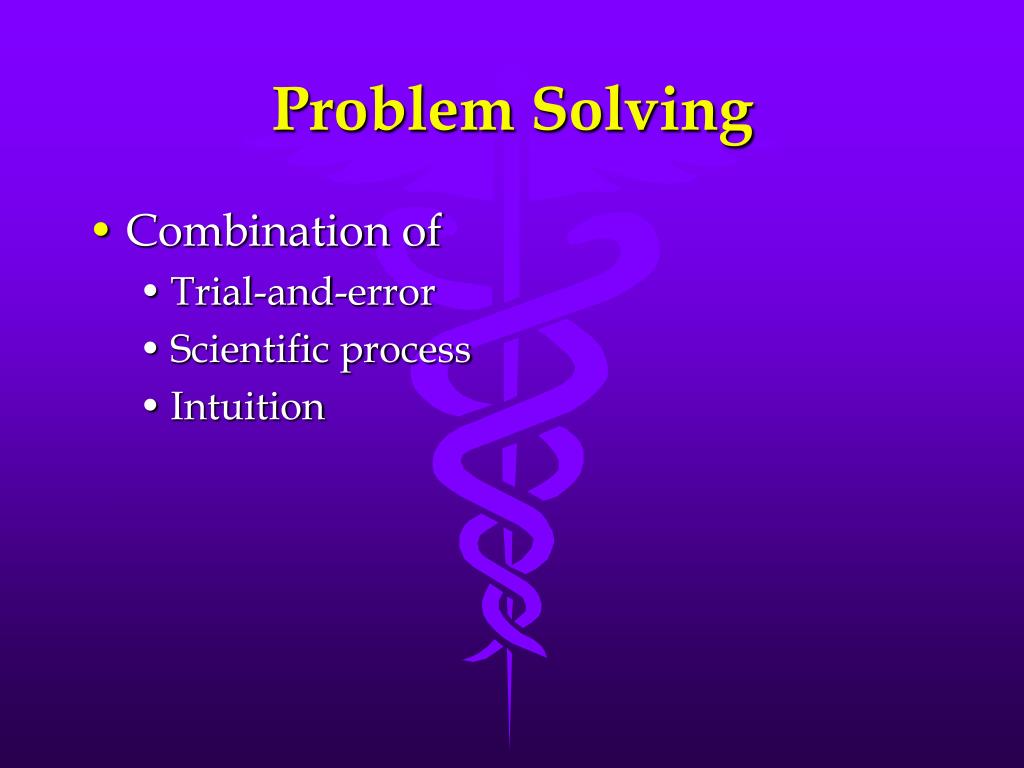 Problem Solving

• Combination of
  • Trial-and-error
  • Scientific process
  • Intuition